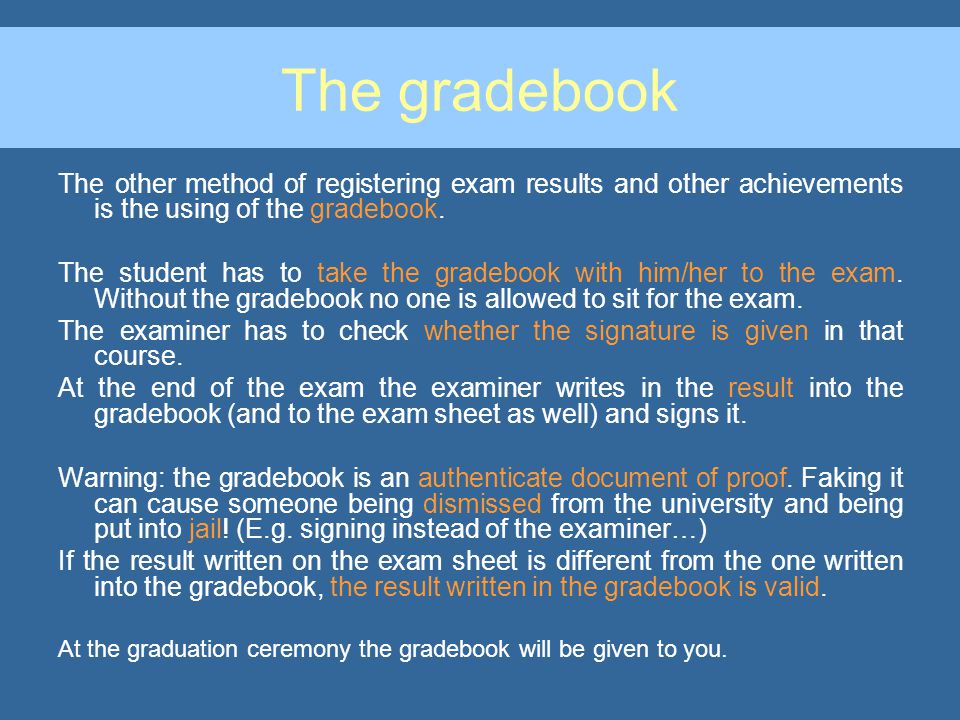 The gradebook

The other method of registering exam results and other achievements is the using of the gradebook.

The student has to take the gradebook with him/her to the exam. Without the gradebook no one is allowed to sit for the exam.

The examiner has to check whether the signature is given in that course.

At the end of the exam the examiner writes in the result into the gradebook (and to the exam sheet as well) and signs it.

Warning: the gradebook is an authenticate document of proof. Faking it can cause someone being dismissed from the university and being put into jail! (E.g. signing instead of the examiner…)

If the result written on the exam sheet is different from the one written into the gradebook, the result written in the gradebook is valid.

At the graduation ceremony the gradebook will be given to you.